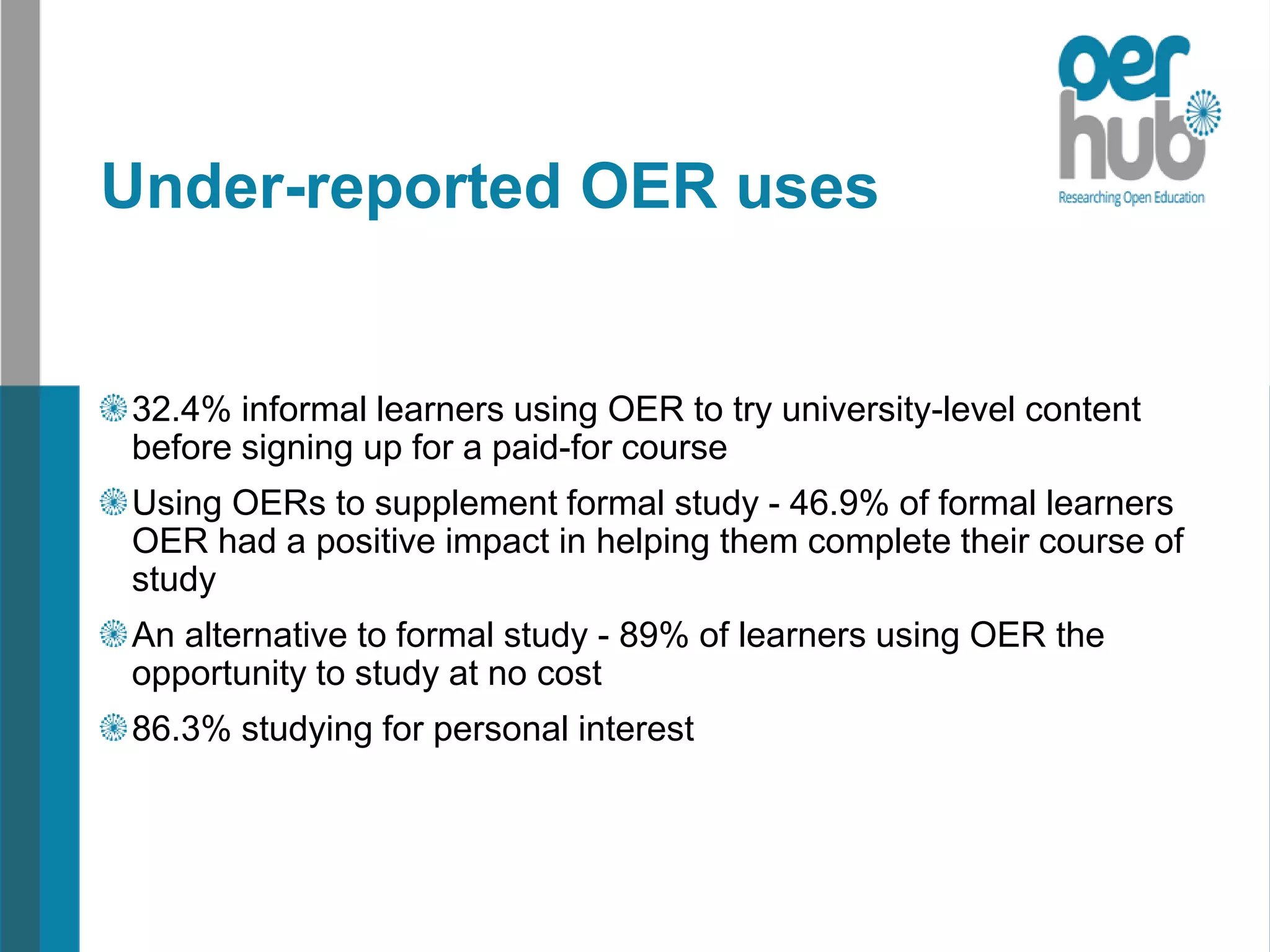 oer
hub
Researching Open Education

Under-reported OER uses

32.4% informal learners using OER to try university-level content before signing up for a paid-for course

Using OERs to supplement formal study - 46.9% of formal learners OER had a positive impact in helping them complete their course of study

An alternative to formal study - 89% of learners using OER the opportunity to study at no cost

86.3% studying for personal interest